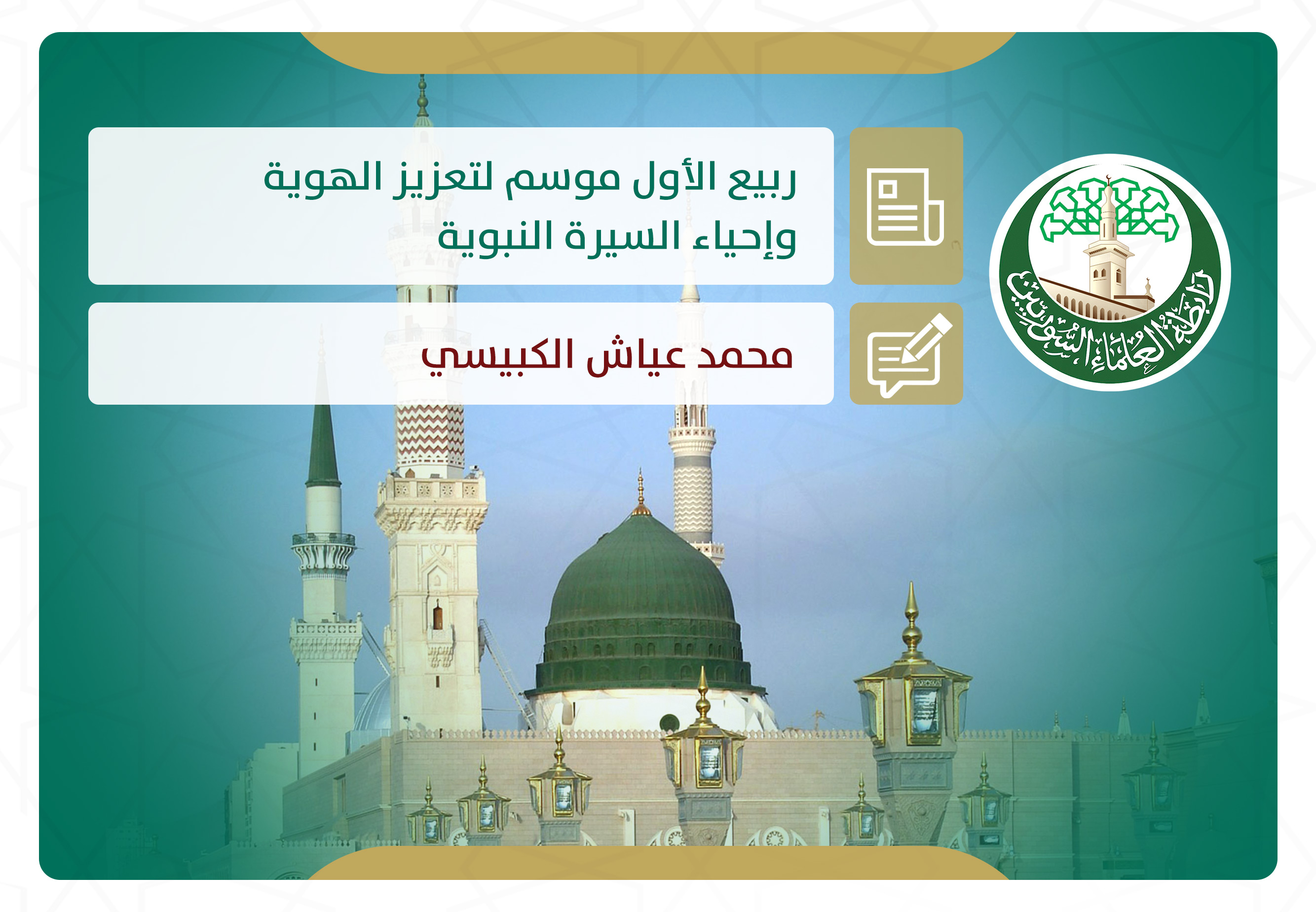 رابطة العلماء السوريين

ربيع الأول موسم لتعزيز الهوية وإحياء السيرة النبوية

محمد عياش الكبيسي